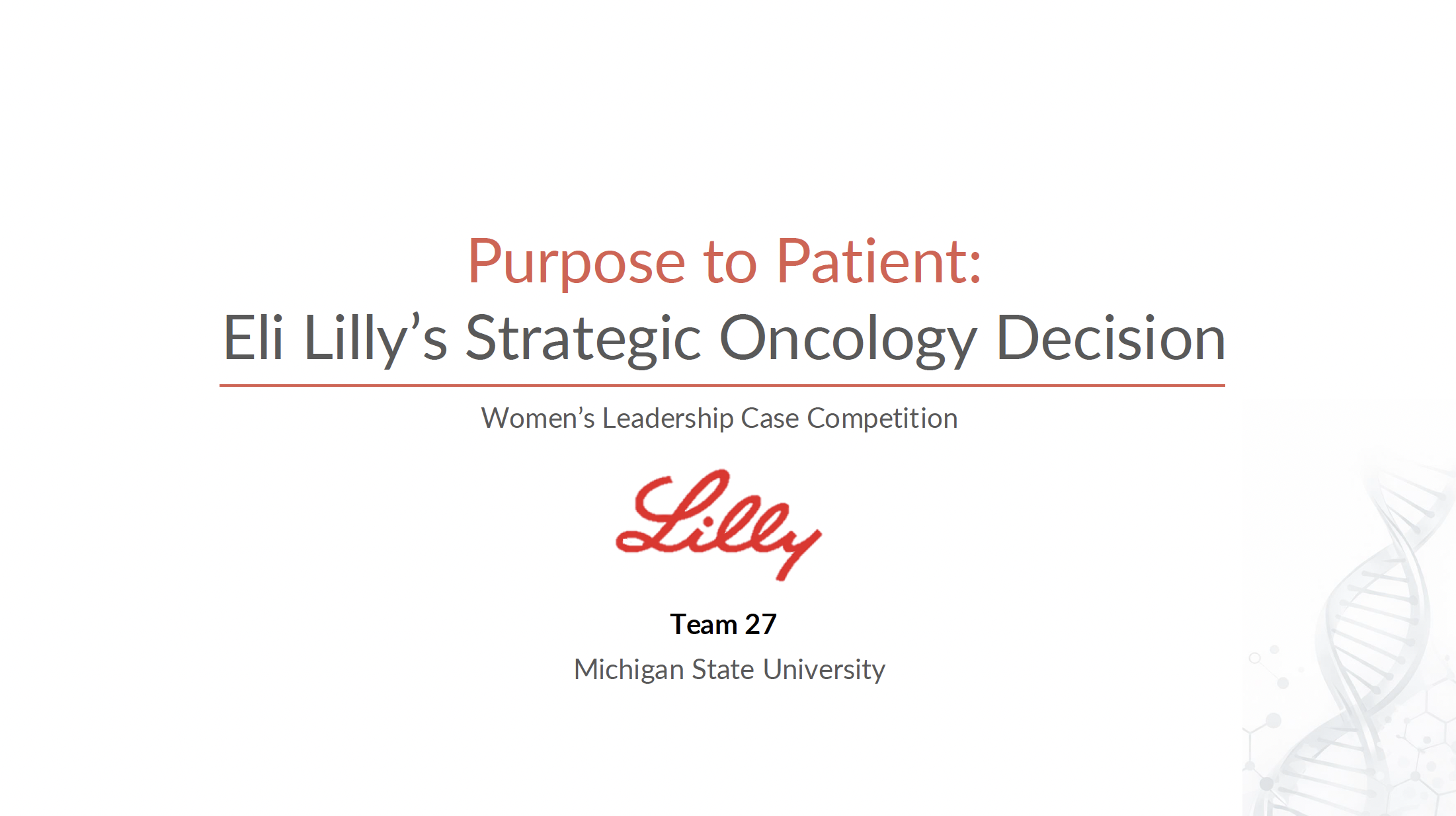 Purpose to Patient:
Eli Lilly’s Strategic Oncology Decision

Women’s Leadership Case Competition

Lilly

Team 27

Michigan State University